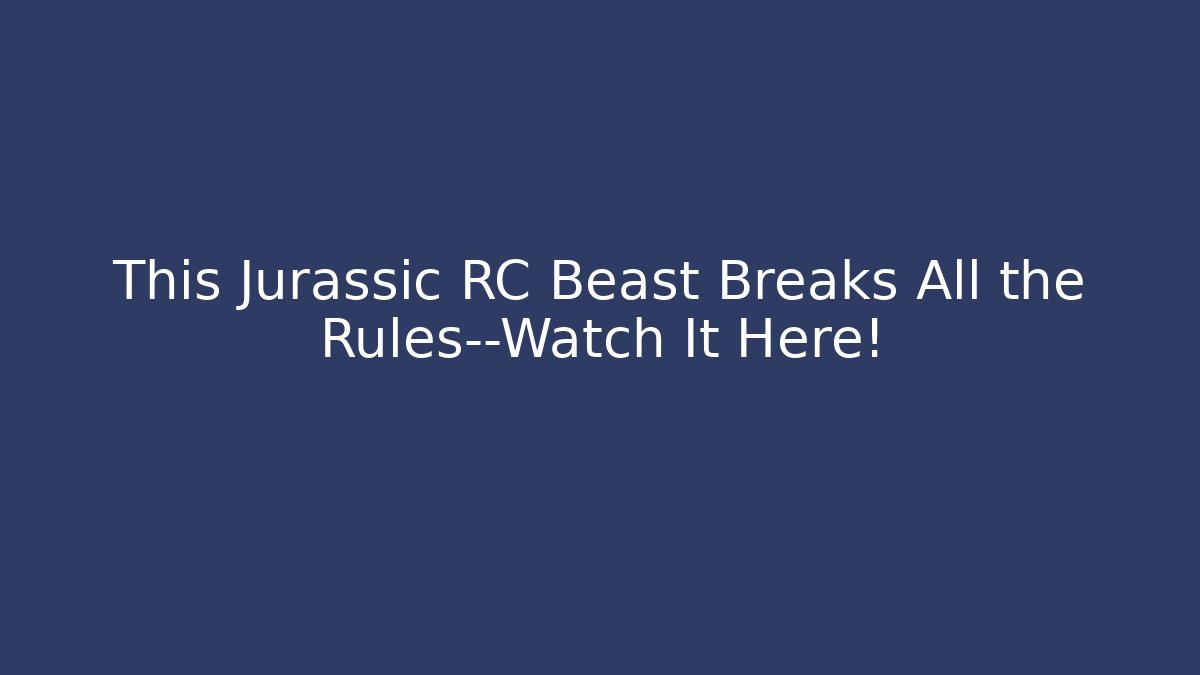 This Jurassic RC Beast Breaks All the Rules--Watch It Here!